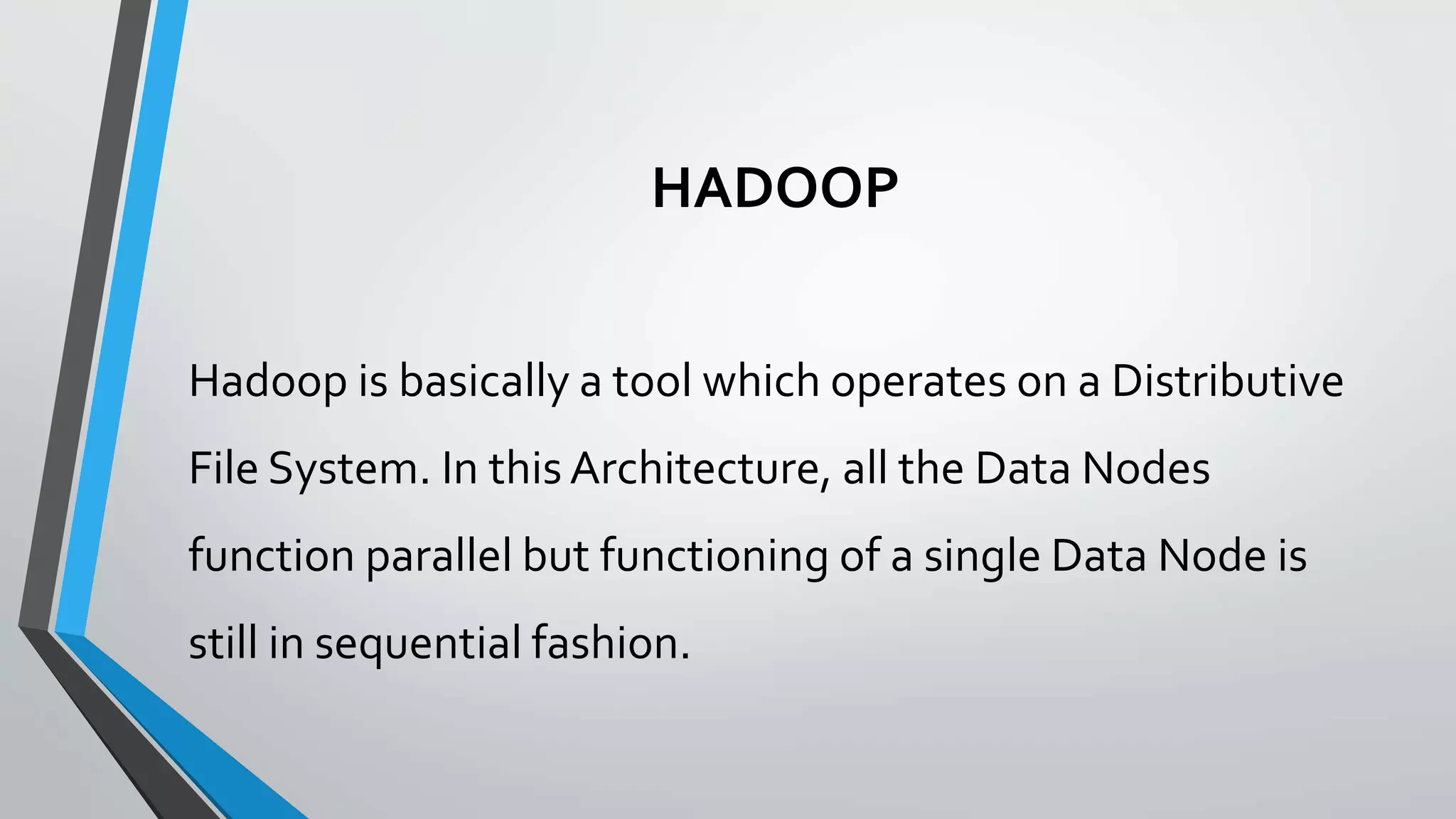 HADOOP

Hadoop is basically a tool which operates on a Distributive File System. In this Architecture, all the Data Nodes function parallel but functioning of a single Data Node is still in sequential fashion.